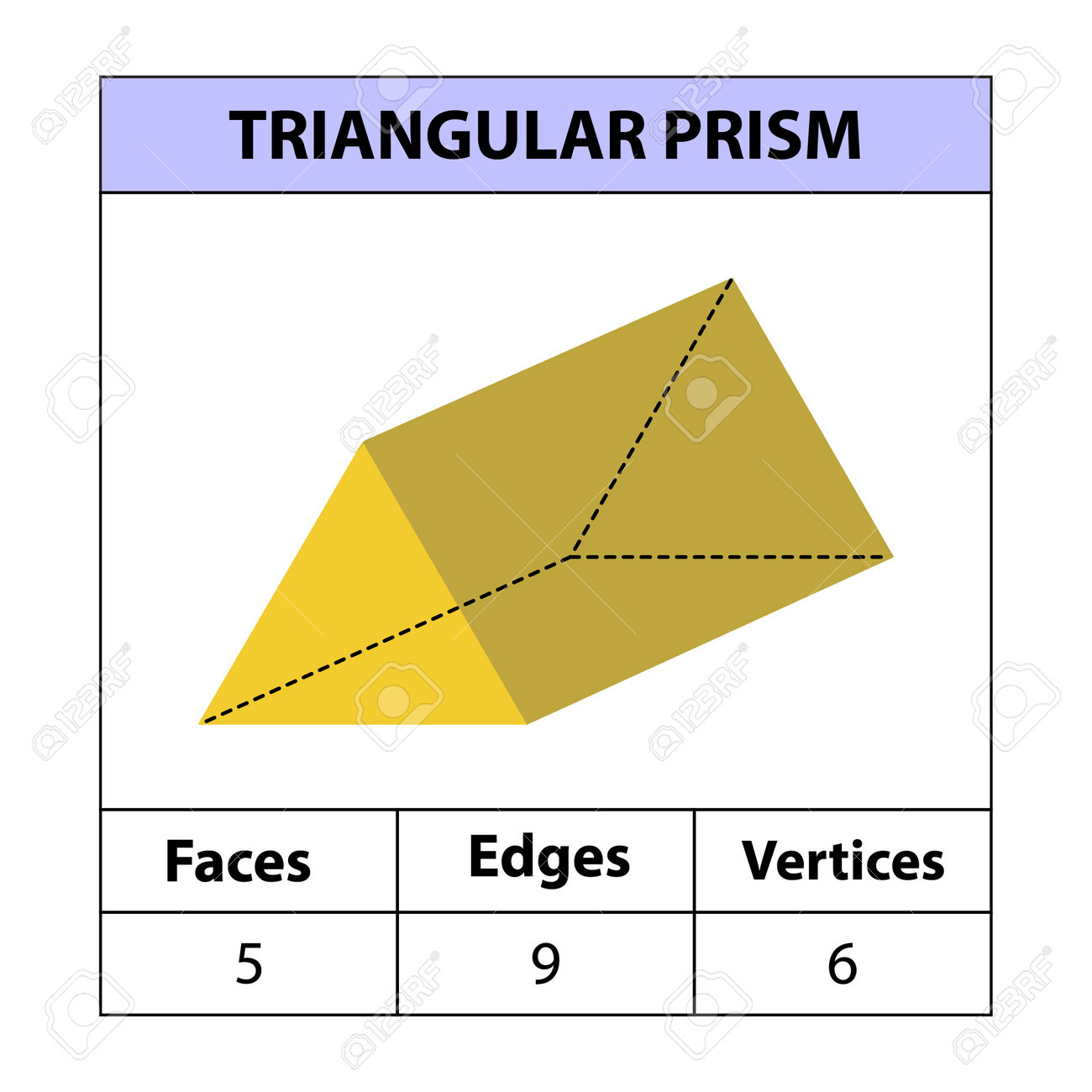 TRIANGULAR PRISM

| Faces | Edges | Vertices |
|---|---|---|
| 5 | 9 | 6 |

123RF